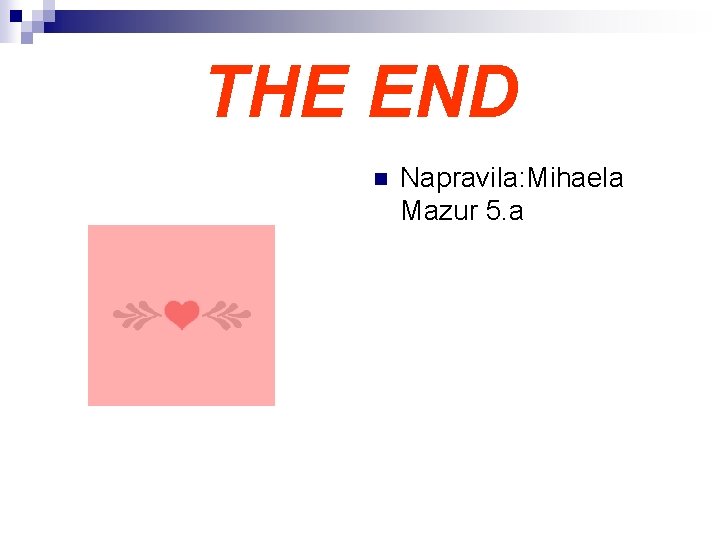 THE END

Napravila:Mihaela Mazur 5.a